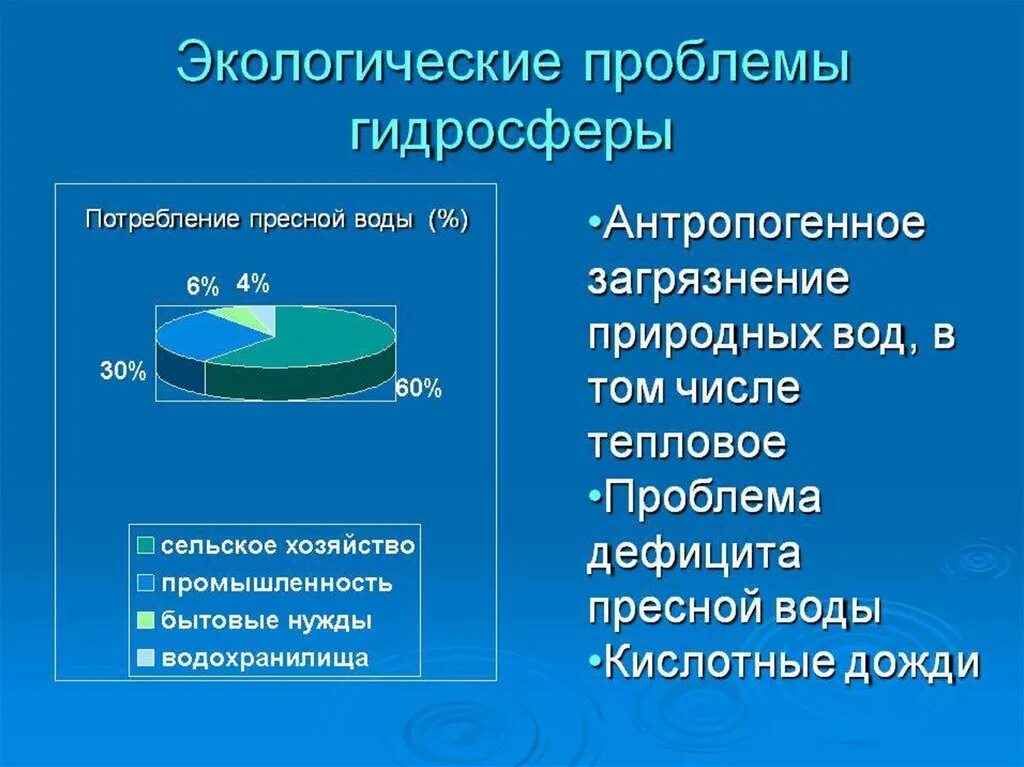 Экологические проблемы гидросферы

Потребление пресной воды (%)

6%
4%
30%
60%

сельское хозяйство
промышленность
бытовые нужды
водохранилища

•Антропогенное загрязнение природных вод, в том числе тепловое
•Проблема дефицита пресной воды
•Кислотные дожди